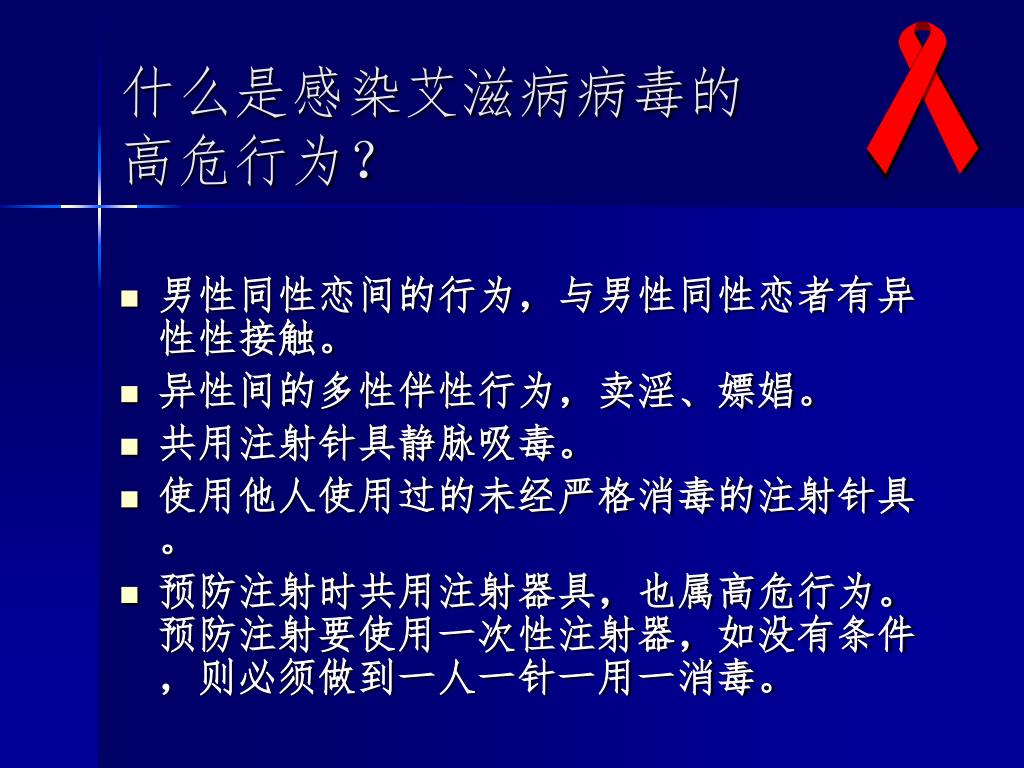 什么是感染艾滋病病毒的高危行为？

- 男性同性恋间的行为，与男性同性恋者有异性性接触。
- 异性间的多性伴性行为，卖淫、嫖娼。
- 共用注射针具静脉吸毒。
- 使用他人使用过的未经严格消毒的注射针具。
- 预防注射时共用注射器具，也属高危行为。预防注射要使用一次性注射器，如没有条件，则必须做到一人一针一用一消毒。